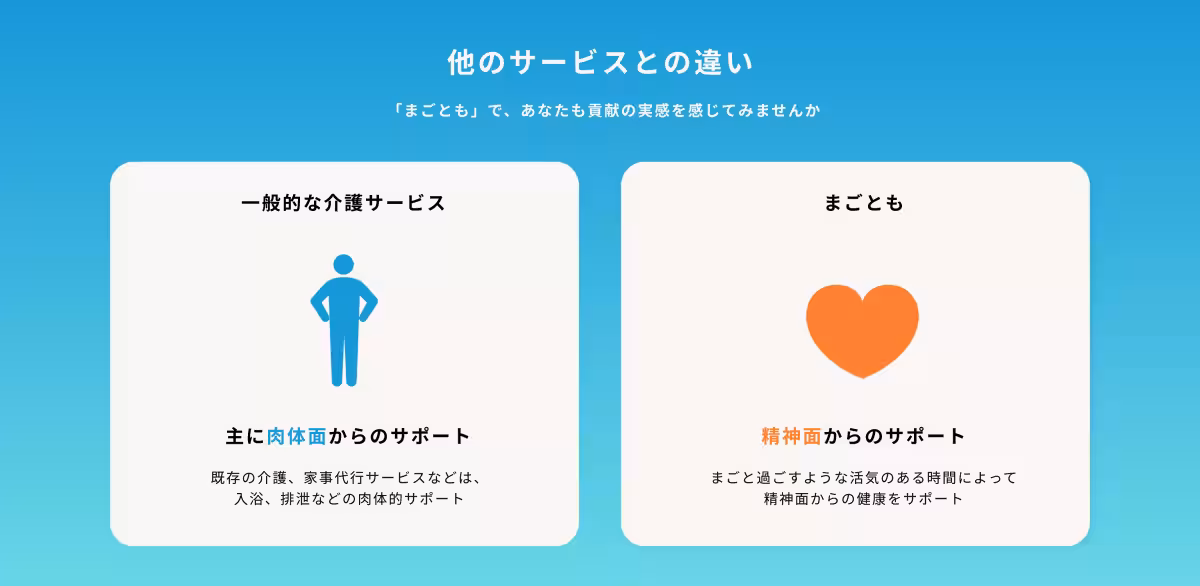 他のサービスとの違い

「まごとも」で、あなたも貢献の実感を感じてみませんか

一般的な介護サービス

主に肉体面からのサポート

既存の介護、家事代行サービスなどは、入浴、排泄などの肉体的サポート

まごとも

精神面からのサポート

まごと過ごすような活気のある時間によって精神面からの健康をサポート